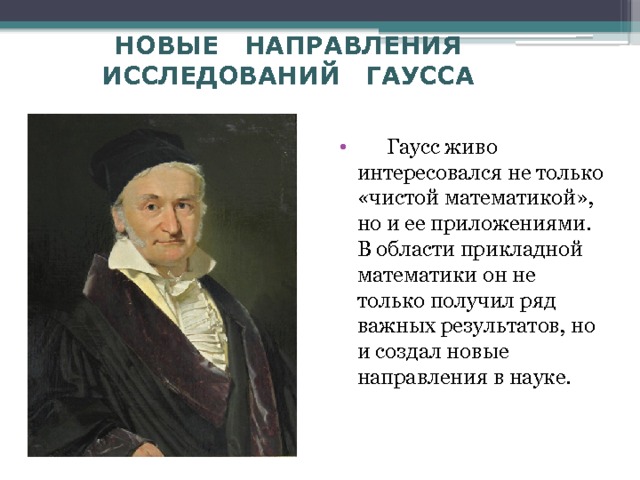 НОВЫЕ НАПРАВЛЕНИЯ ИССЛЕДОВАНИЙ ГАУССА

• Гаусс живо интересовался не только «чистой математикой», но и ее приложениями. В области прикладной математики он не только получил ряд важных результатов, но и создал новые направления в науке.